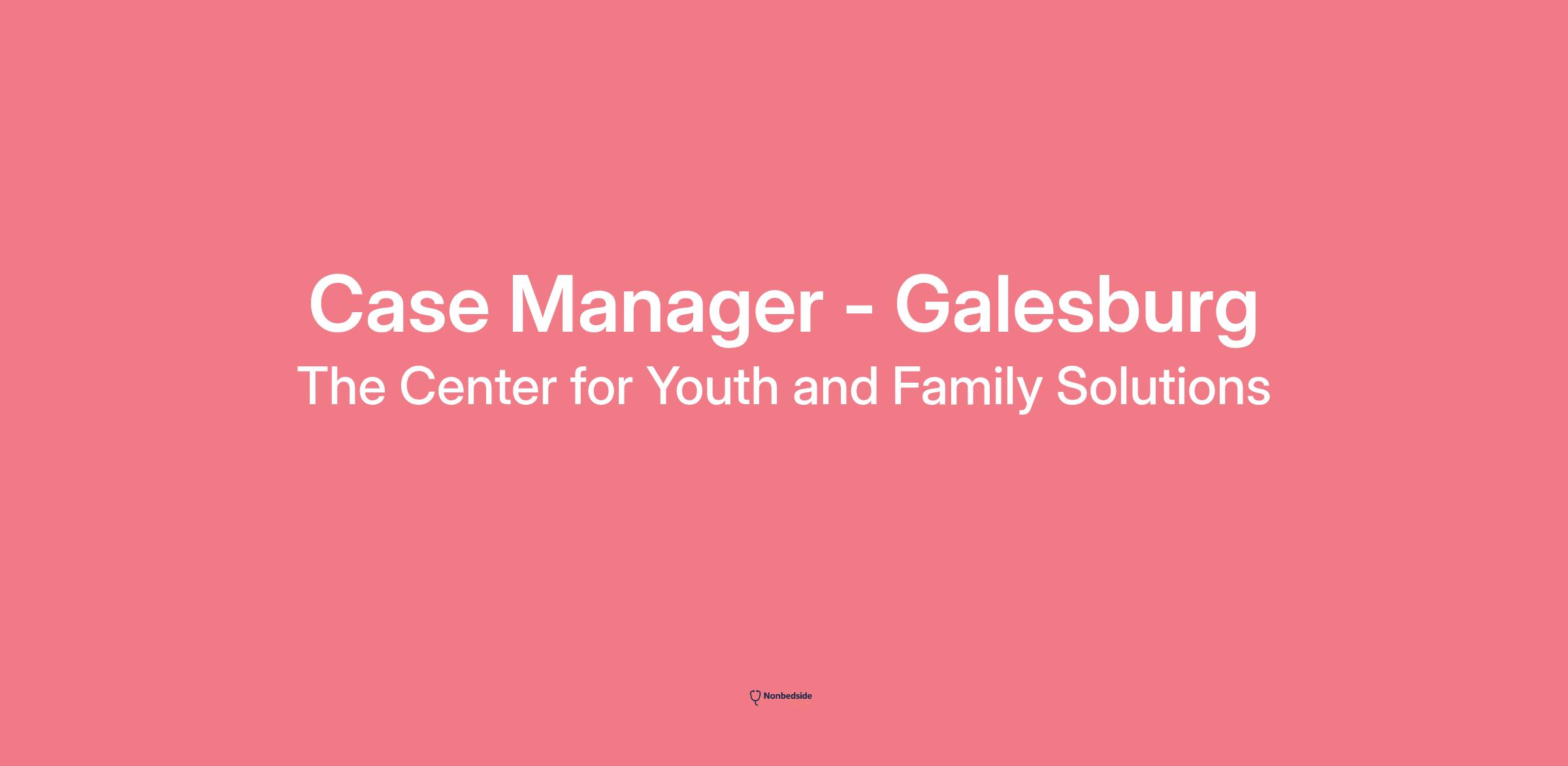 Case Manager - Galesburg
The Center for Youth and Family Solutions

Nonbedside